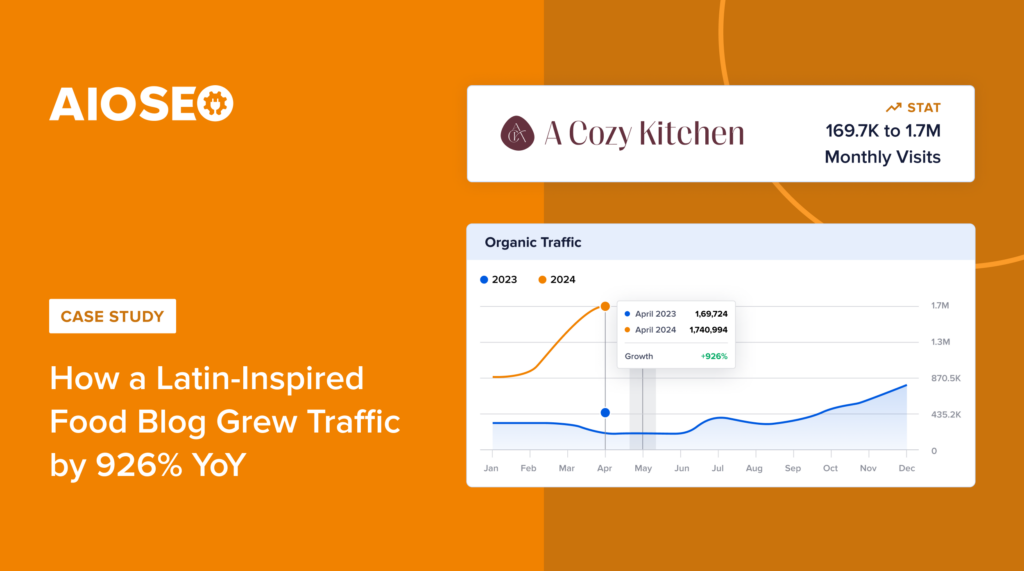 AIOSEO

CASE STUDY

How a Latin-Inspired Food Blog Grew Traffic by 926% YoY

A Cozy Kitchen

STAT
169.7K to 1.7M
Monthly Visits

Organic Traffic

2023 2024

April 2023 1,69,724
April 2024 1,740,994
Growth +926%

1.7M
1.3M
870.5K
435.2K
0

Jan Feb Mar Apr May Jun Jul Aug Sep Oct Nov Dec